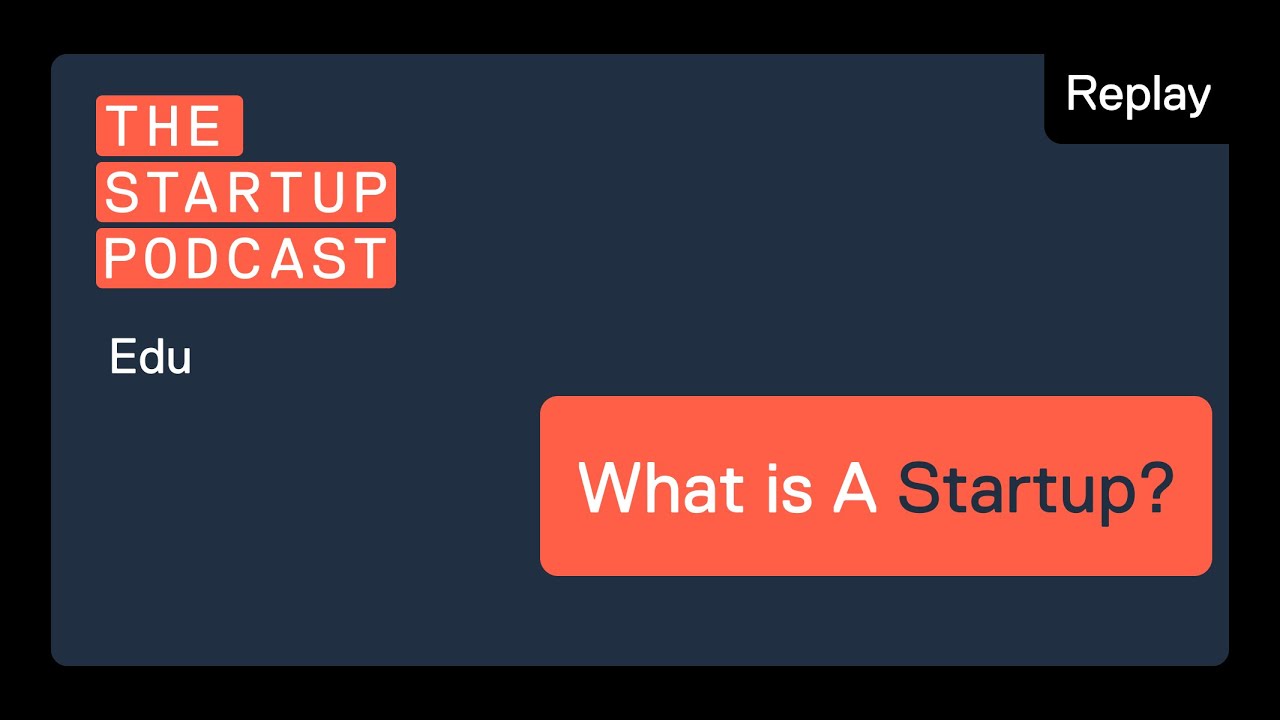 THE
STARTUP
PODCAST

Replay

Edu

What is A Startup?